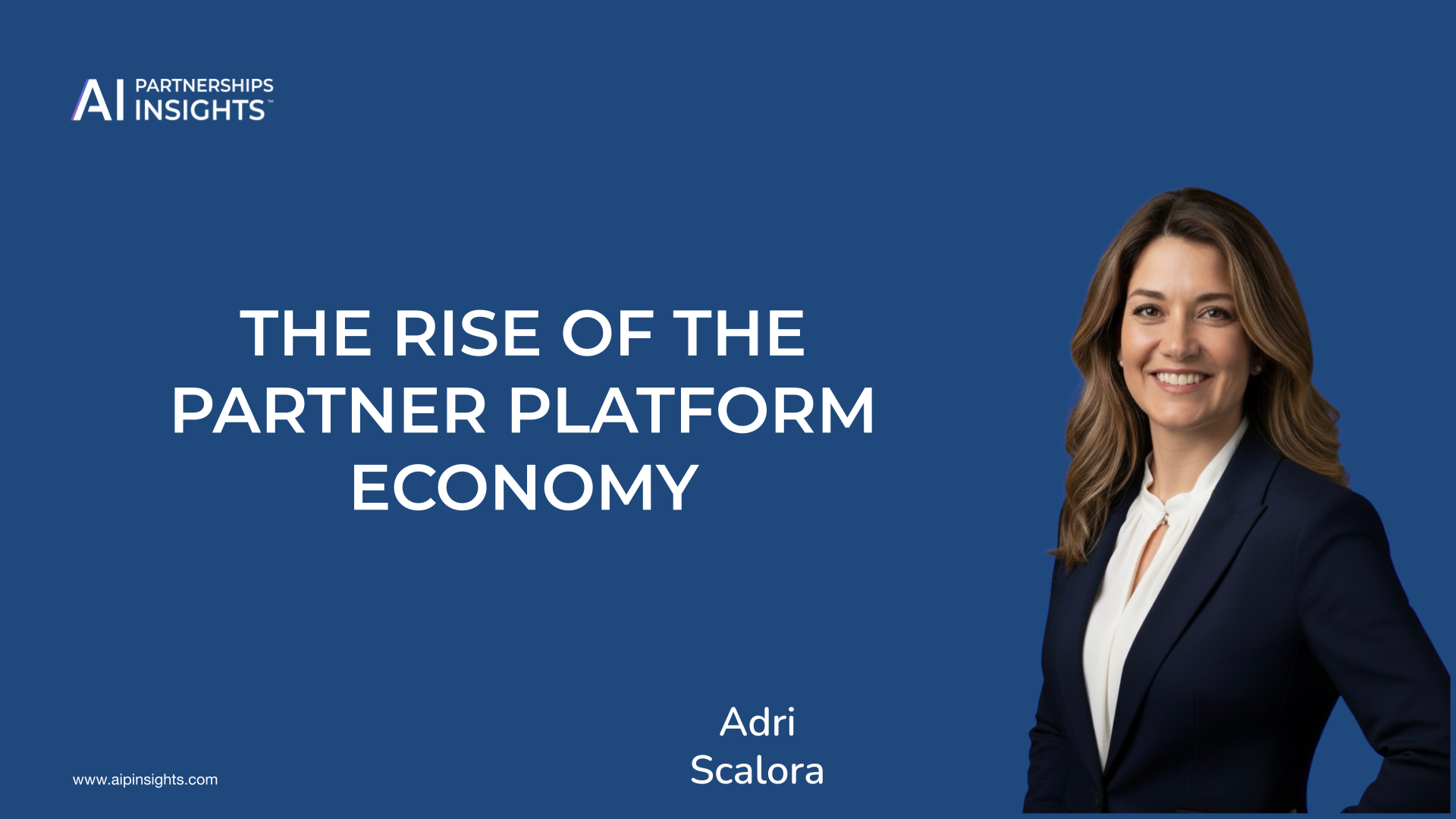 AI PARTNERSHIPS INSIGHTS™

THE RISE OF THE PARTNER PLATFORM ECONOMY

Adri Scalora

www.aipinsights.com